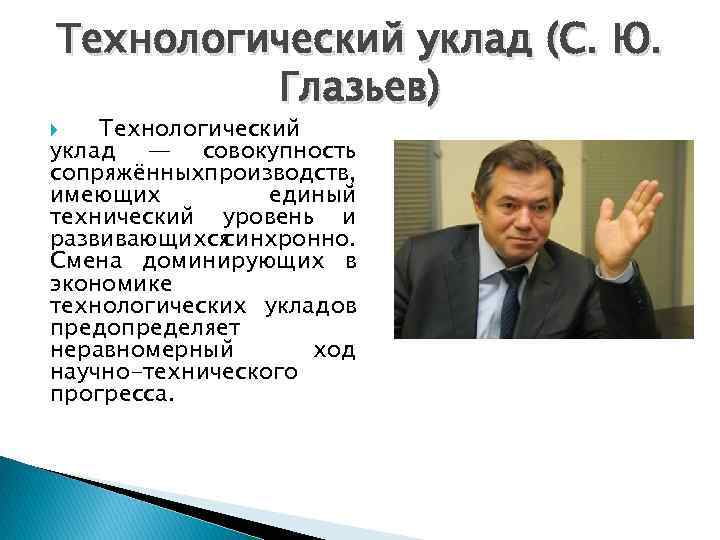 Технологический уклад (С. Ю. Глазьев)

Технологический уклад — совокупность сопряжённыхпроизводств, имеющих единый технический уровень и развивающихсясинхронно. Смена доминирующих в экономике технологических укладов предопределяет неравномерный ход научно-технического прогресса.